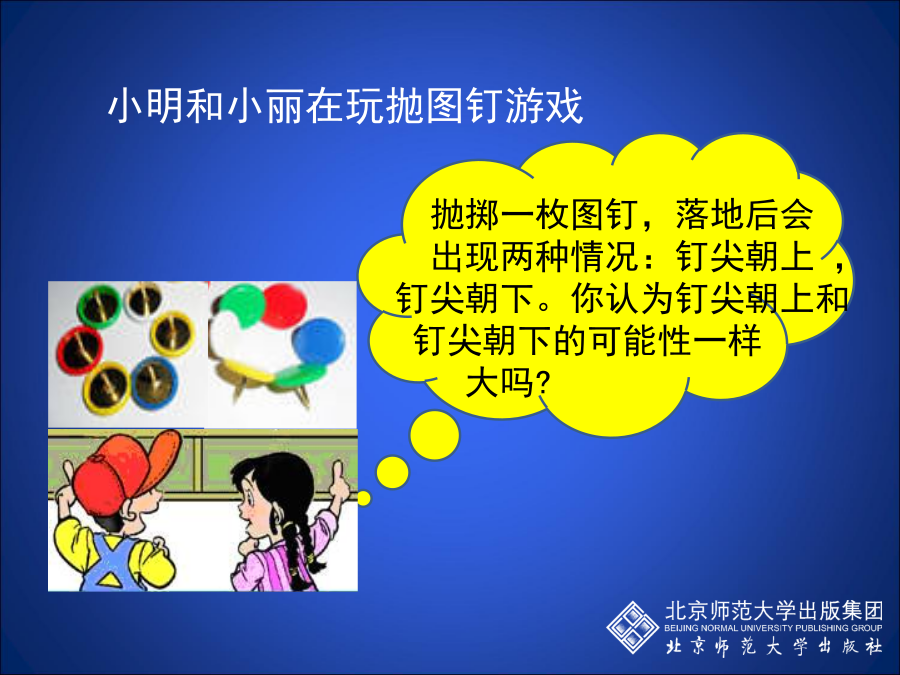 小明和小丽在玩抛图钉游戏

抛掷一枚图钉，落地后会出现两种情况：钉尖朝上，钉尖朝下。你认为钉尖朝上和钉尖朝下的可能性一样大吗？

北京师范大学出版集团
BEIJING NORMAL UNIVERSITY PUBLISHING GROUP
北京师范大学出版社